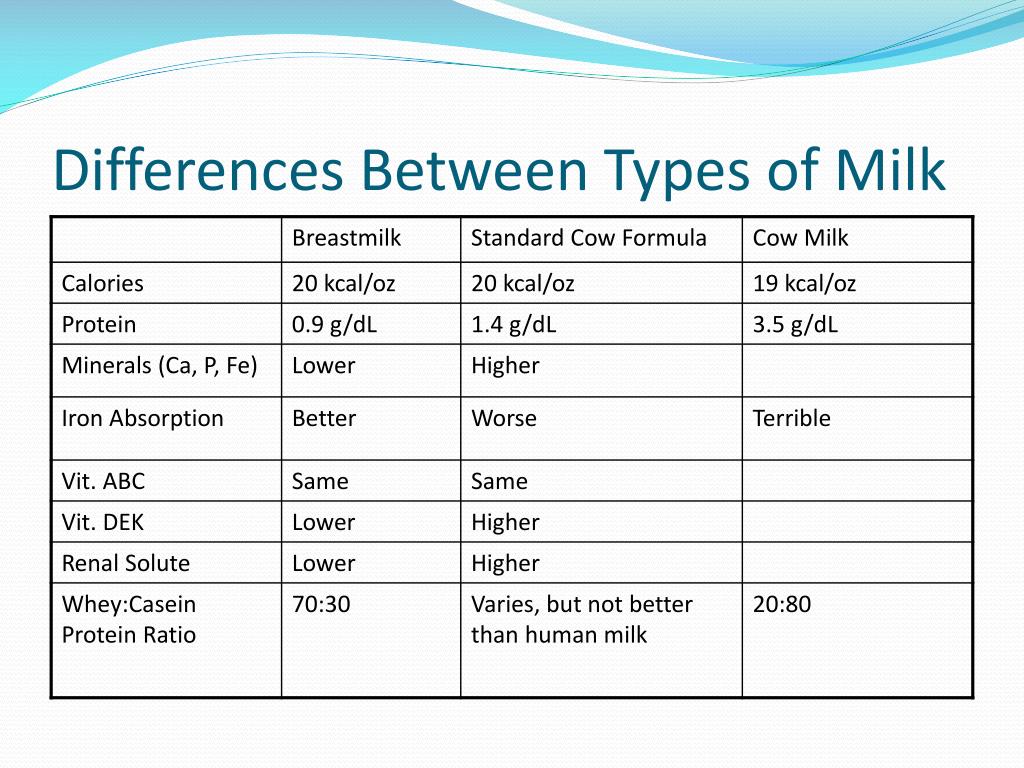 Differences Between Types of Milk

| | Breastmilk | Standard Cow Formula | Cow Milk |
|---|---|---|---|
| Calories | 20 kcal/oz | 20 kcal/oz | 19 kcal/oz |
| Protein | 0.9 g/dL | 1.4 g/dL | 3.5 g/dL |
| Minerals (Ca, P, Fe) | Lower | Higher | |
| Iron Absorption | Better | Worse | Terrible |
| Vit. ABC | Same | Same | |
| Vit. DEK | Lower | Higher | |
| Renal Solute | Lower | Higher | |
| Whey:Casein Protein Ratio | 70:30 | Varies, but not better than human milk | 20:80 |